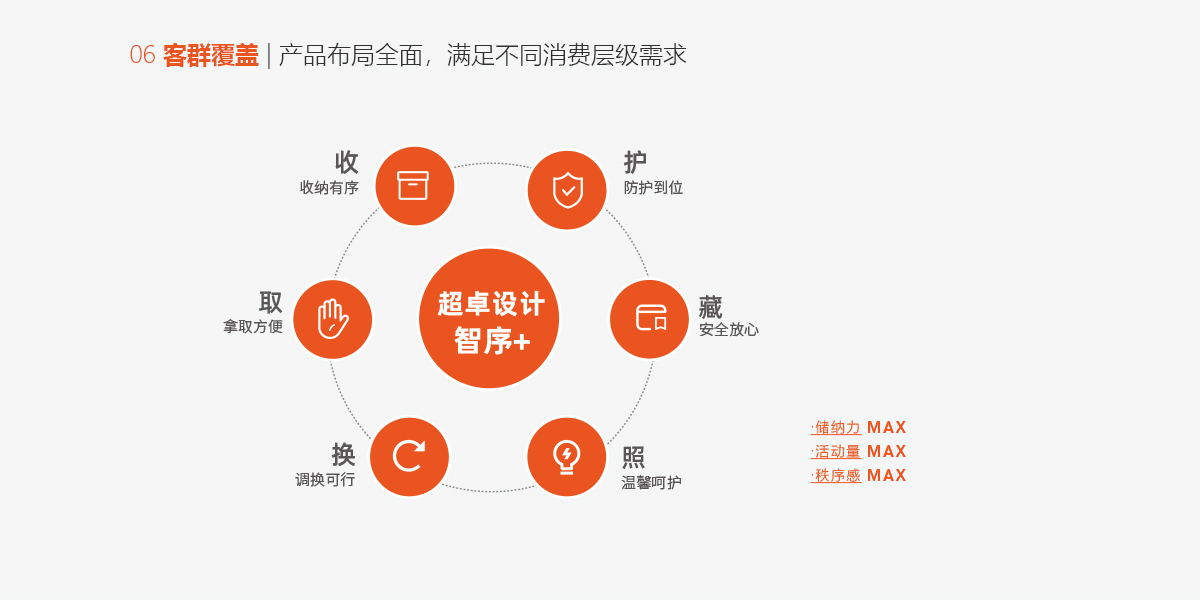 06 客群覆盖 | 产品布局全面，满足不同消费层级需求

收
收纳有序

护
防护到位

取
拿取方便

超卓设计
智序+

藏
安全放心

换
调换可行

照
温馨呵护

·储纳力 MAX
·活动量 MAX
·秩序感 MAX